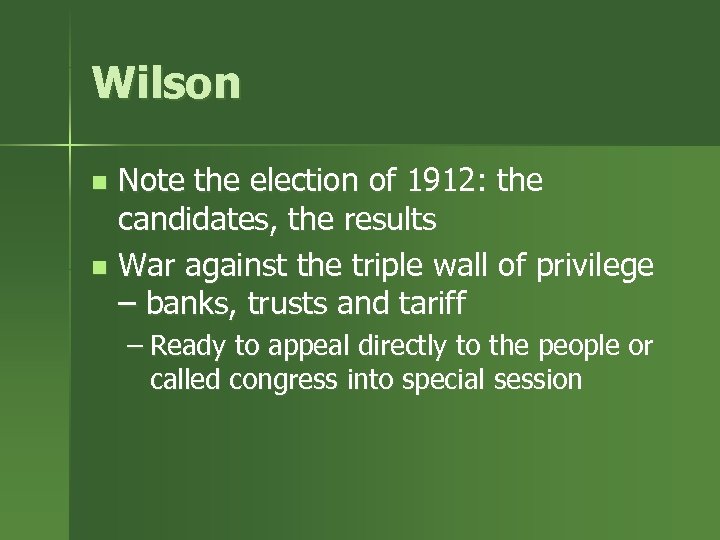 Wilson

- Note the election of 1912: the candidates, the results
- War against the triple wall of privilege – banks, trusts and tariff
  – Ready to appeal directly to the people or called congress into special session